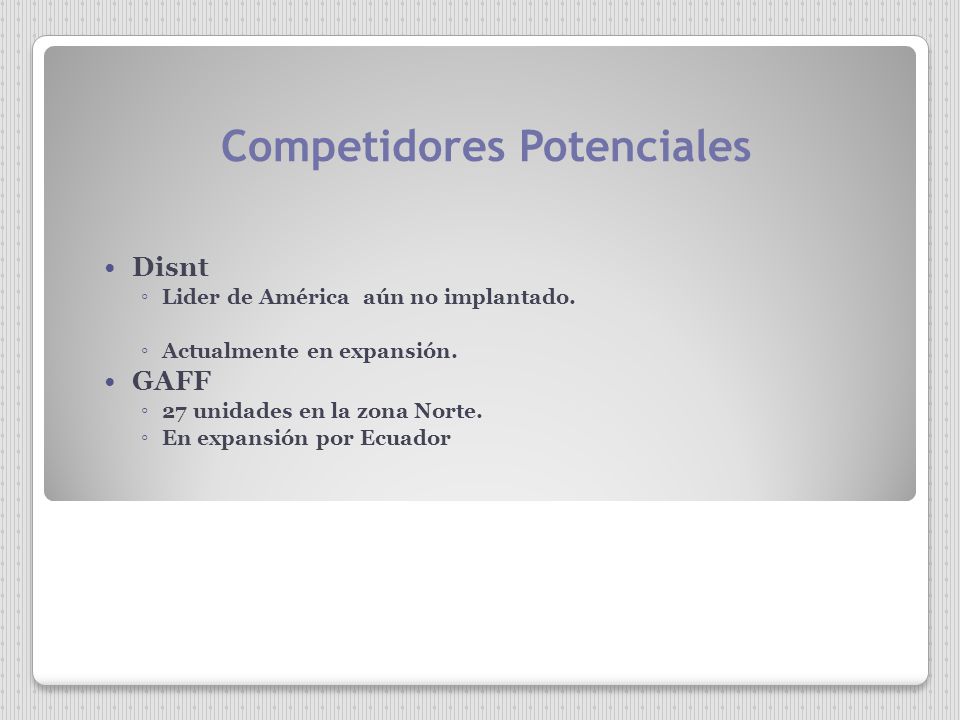 Competidores Potenciales

• Disnt
◦ Lider de América aún no implantado.

◦ Actualmente en expansión.
• GAFF
◦ 27 unidades en la zona Norte.
◦ En expansión por Ecuador